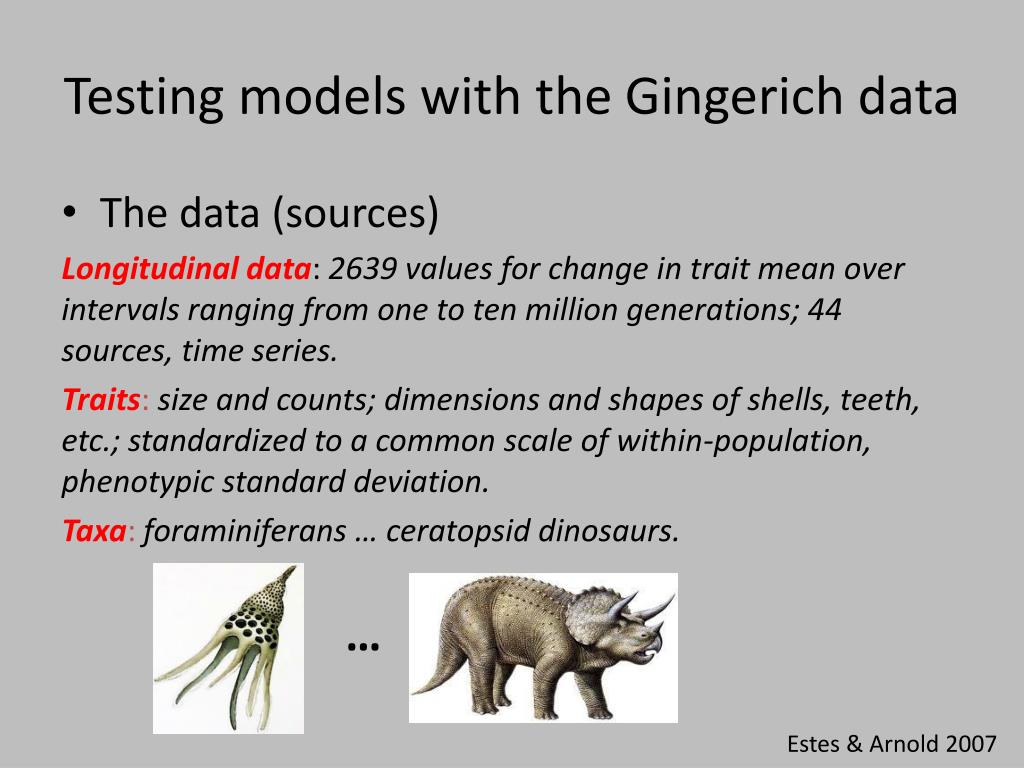 Testing models with the Gingerich data

• The data (sources)

Longitudinal data: 2639 values for change in trait mean over intervals ranging from one to ten million generations; 44 sources, time series.

Traits: size and counts; dimensions and shapes of shells, teeth, etc.; standardized to a common scale of within-population, phenotypic standard deviation.

Taxa: foraminiferans … ceratopsid dinosaurs.

…

Estes & Arnold 2007